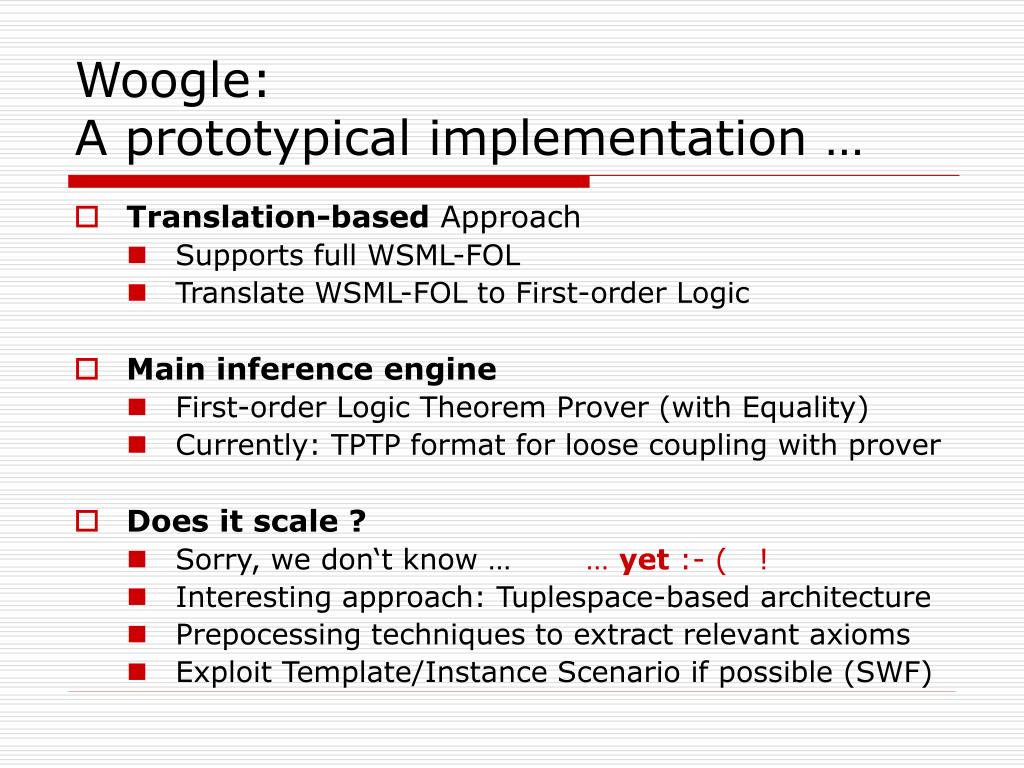 Woogle:
A prototypical implementation …

Translation-based Approach
Supports full WSML-FOL
Translate WSML-FOL to First-order Logic

Main inference engine
First-order Logic Theorem Prover (with Equality)
Currently: TPTP format for loose coupling with prover

Does it scale ?
Sorry, we don‘t know … … yet :- ( !
Interesting approach: Tuplespace-based architecture
Prepocessing techniques to extract relevant axioms
Exploit Template/Instance Scenario if possible (SWF)